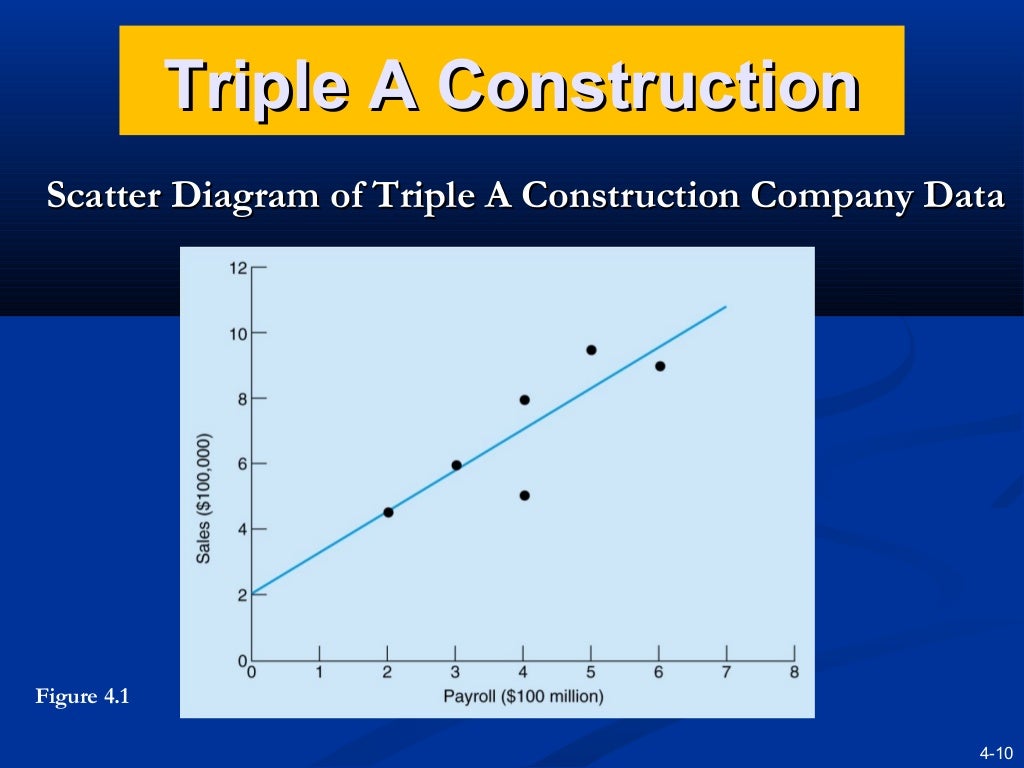 Triple A Construction

Scatter Diagram of Triple A Construction Company Data

12
10
8
6
4
2
0
Sales ($100,000)

0 1 2 3 4 5 6 7 8
Payroll ($100 million)

Figure 4.1

4-10